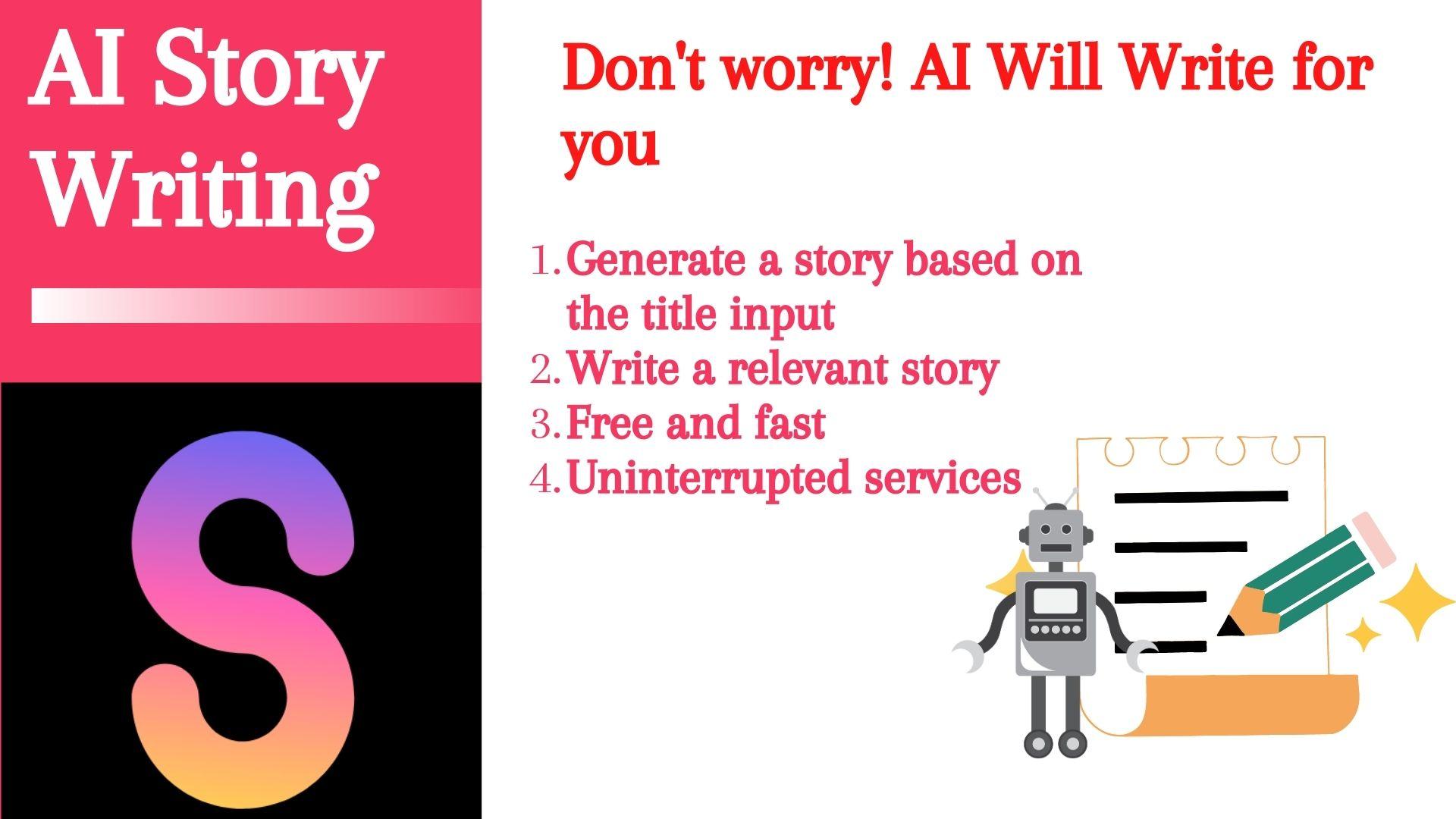 AI Story Writing

S

Don't worry! AI Will Write for you

1. Generate a story based on the title input
2. Write a relevant story
3. Free and fast
4. Uninterrupted services